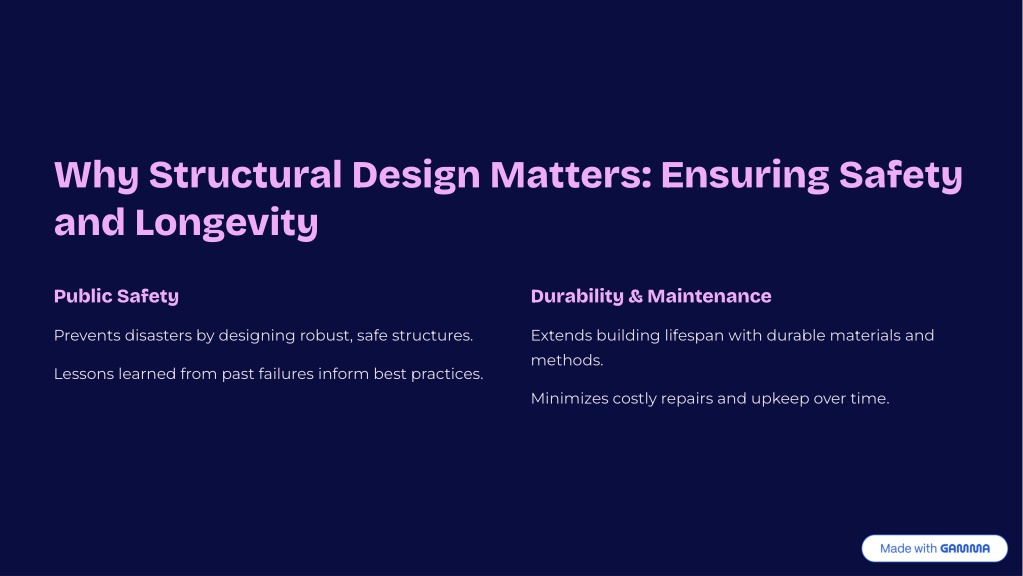 Why Structural Design Matters: Ensuring Safety and Longevity

Public Safety

Prevents disasters by designing robust, safe structures.

Lessons learned from past failures inform best practices.

Durability & Maintenance

Extends building lifespan with durable materials and methods.

Minimizes costly repairs and upkeep over time.

Made with GAMMA